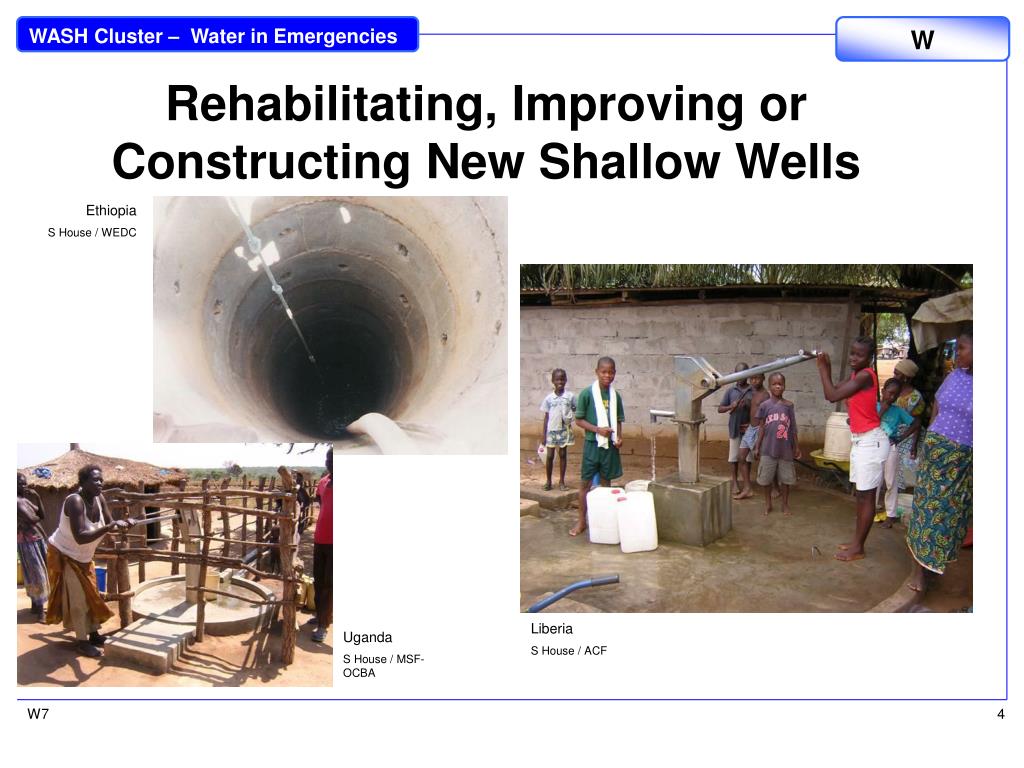 WASH Cluster – Water in Emergencies

W

Rehabilitating, Improving or Constructing New Shallow Wells

Ethiopia
S House / WEDC

Uganda
S House / MSF-OCBA

Liberia
S House / ACF

W7

4